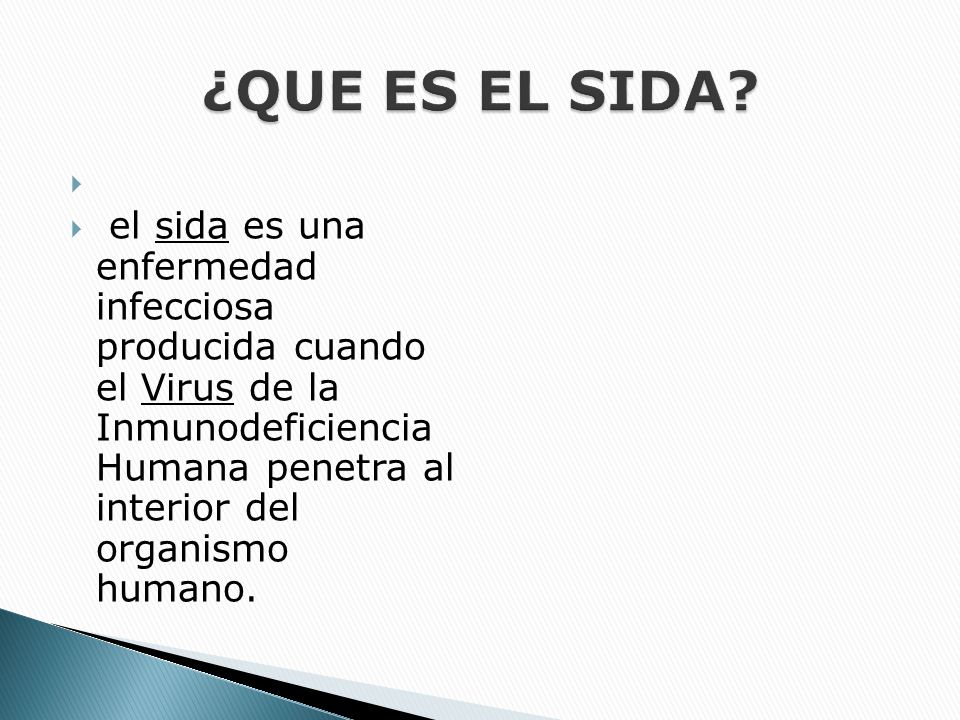 ¿QUE ES EL SIDA?

el sida es una enfermedad infecciosa producida cuando el Virus de la Inmunodeficiencia Humana penetra al interior del organismo humano.